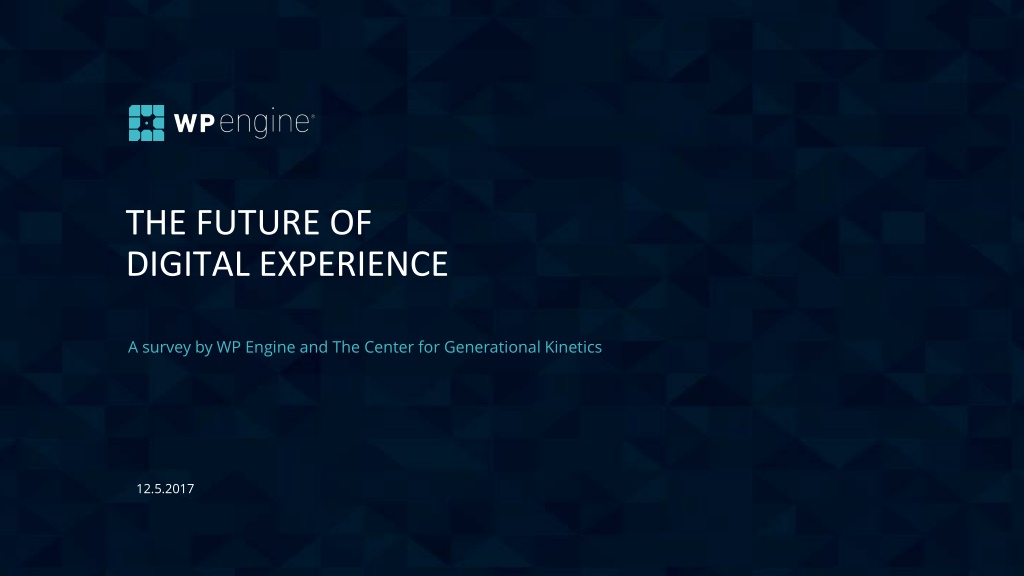 WP engine®

THE FUTURE OF
DIGITAL EXPERIENCE

A survey by WP Engine and The Center for Generational Kinetics

12.5.2017